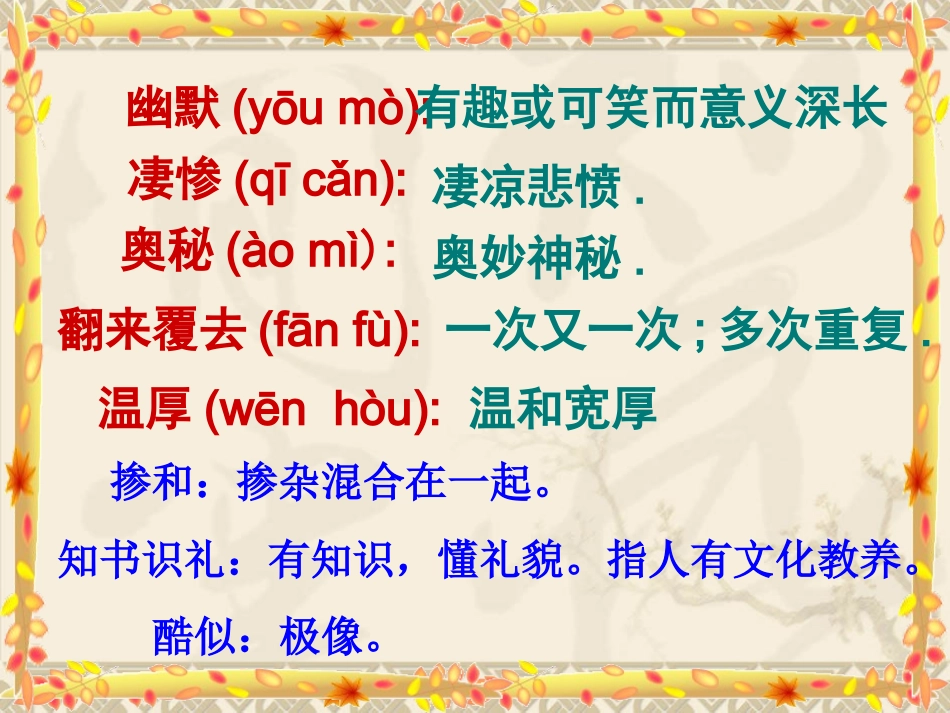 幽默 (yōu mò):有趣或可笑而意义深长

凄惨 (qī cǎn): 凄凉悲愤 .

奥秘 (ào mì): 奥妙神秘 .

翻来覆去 (fān fù): 一次又一次 ; 多次重复 .

温厚 (wēn hòu): 温和宽厚

掺和：掺杂混合在一起。

知书识礼：有知识，懂礼貌。指人有文化教养。

酷似：极像。